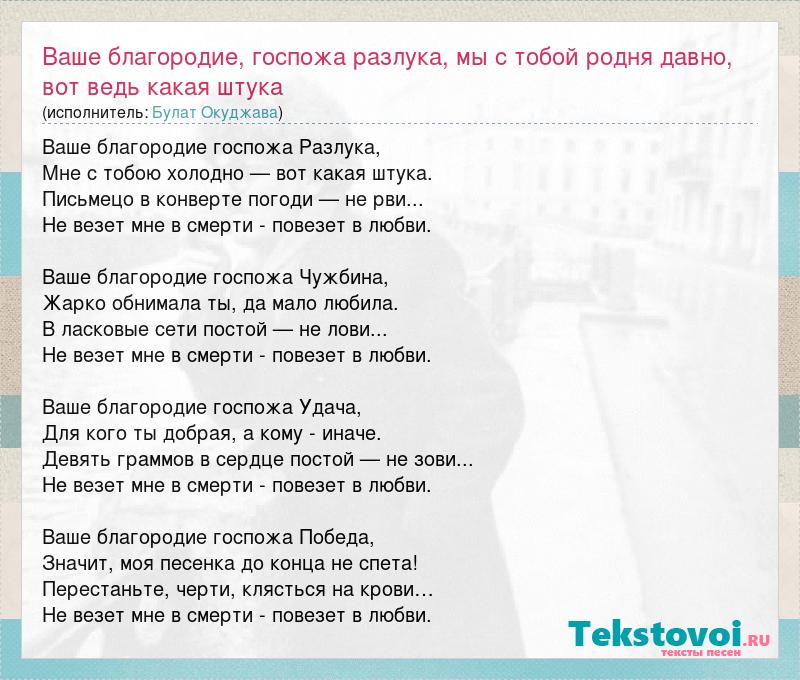 Ваше благородие, госпожа разлука, мы с тобой родня давно, вот ведь какая штука
(исполнитель: Булат Окуджава)

Ваше благородие госпожа Разлука,
Мне с тобою холодно — вот какая штука.
Письмецо в конверте погоди — не рви...
Не везет мне в смерти - повезет в любви.

Ваше благородие госпожа Чужбина,
Жарко обнимала ты, да мало любила.
В ласковые сети постой — не лови...
Не везет мне в смерти - повезет в любви.

Ваше благородие госпожа Удача,
Для кого ты добрая, а кому - иначе.
Девять граммов в сердце постой — не зови...
Не везет мне в смерти - повезет в любви.

Ваше благородие госпожа Победа,
Значит, моя песенка до конца не спета!
Перестаньте, черти, клясться на крови…
Не везет мне в смерти - повезет в любви.

Tekstovoi.RU
тексты песен